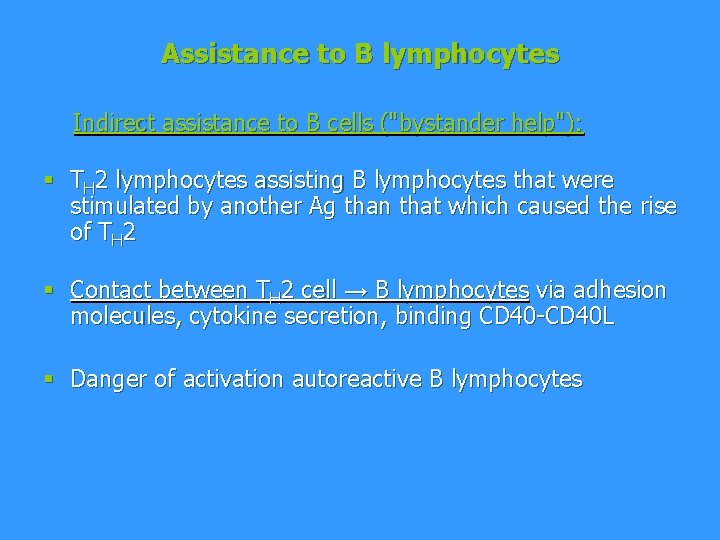 Assistance to B lymphocytes

Indirect assistance to B cells ("bystander help"):

▪ $T_H2$ lymphocytes assisting B lymphocytes that were stimulated by another Ag than that which caused the rise of $T_H2$

▪ Contact between $T_H2$ cell → B lymphocytes via adhesion molecules, cytokine secretion, binding CD40-CD40L

▪ Danger of activation autoreactive B lymphocytes